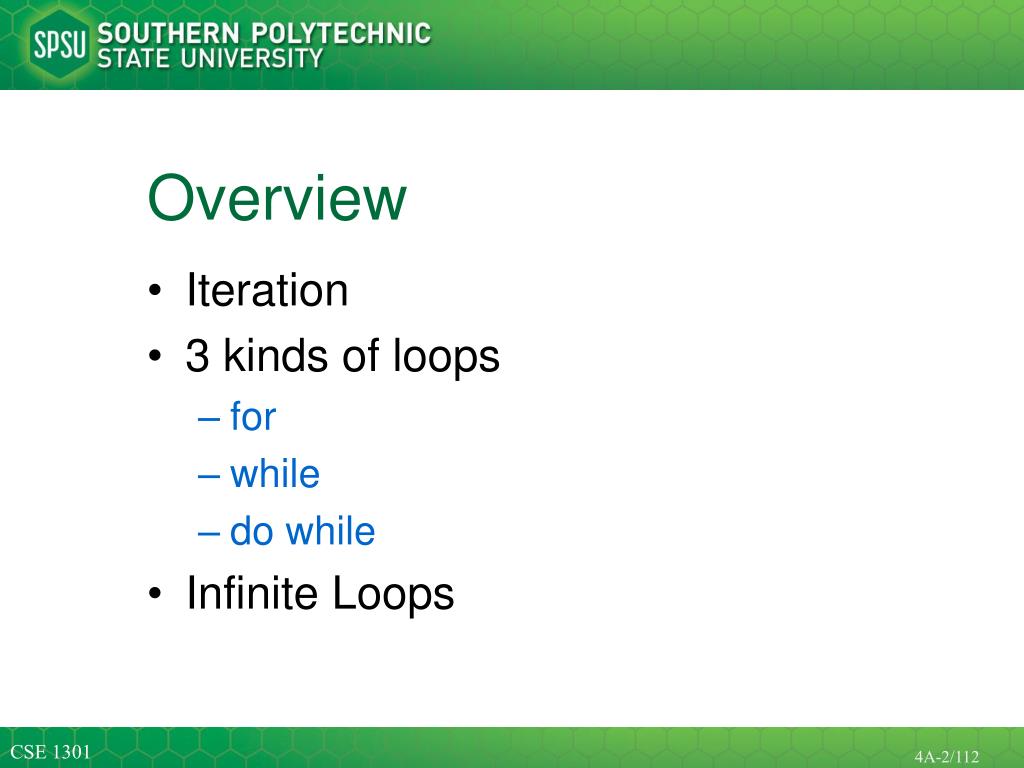 SPSU SOUTHERN POLYTECHNIC STATE UNIVERSITY

Overview

• Iteration
• 3 kinds of loops
– for
– while
– do while
• Infinite Loops

CSE 1301

4A-2/112